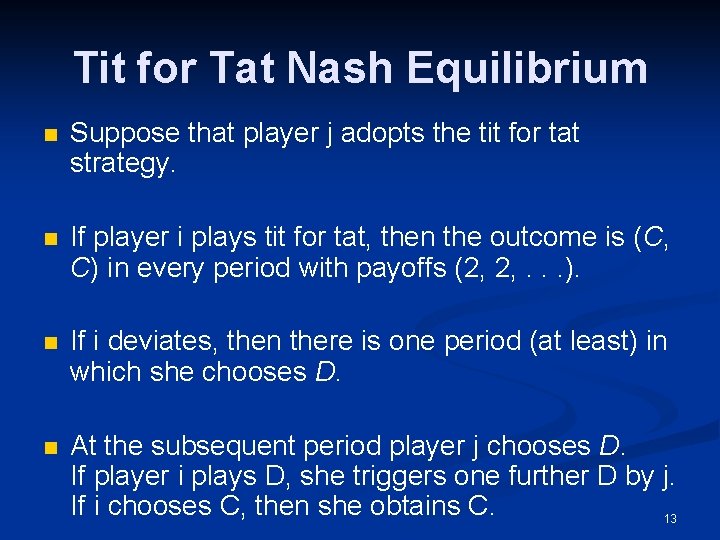 Tit for Tat Nash Equilibrium

Suppose that player j adopts the tit for tat strategy.

If player i plays tit for tat, then the outcome is (C, C) in every period with payoffs (2, 2, . . .).

If i deviates, then there is one period (at least) in which she chooses D.

At the subsequent period player j chooses D.
If player i plays D, she triggers one further D by j.
If i chooses C, then she obtains C.

13